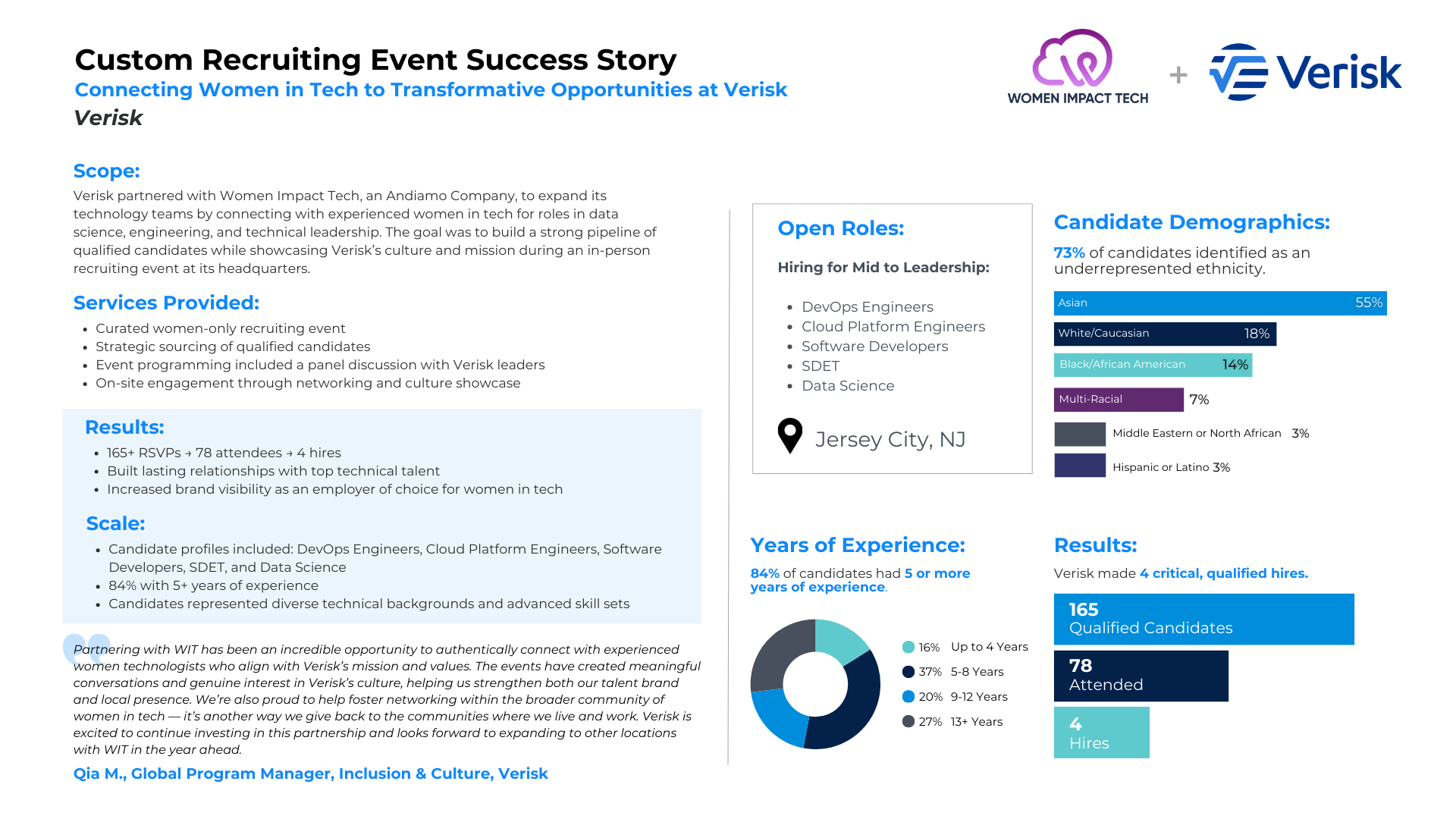 Custom Recruiting Event Success Story
Connecting Women in Tech to Transformative Opportunities at Verisk
Verisk

WOMEN IMPACT TECH + Verisk

Scope:
Verisk partnered with Women Impact Tech, an Andiamo Company, to expand its technology teams by connecting with experienced women in tech for roles in data science, engineering, and technical leadership. The goal was to build a strong pipeline of qualified candidates while showcasing Verisk's culture and mission during an in-person recruiting event at its headquarters.

Services Provided:
- Curated women-only recruiting event
- Strategic sourcing of qualified candidates
- Event programming included a panel discussion with Verisk leaders
- On-site engagement through networking and culture showcase

Results:
- 165+ RSVPs → 78 attendees → 4 hires
- Built lasting relationships with top technical talent
- Increased brand visibility as an employer of choice for women in tech

Scale:
- Candidate profiles included: DevOps Engineers, Cloud Platform Engineers, Software Developers, SDET, and Data Science
- 84% with 5+ years of experience
- Candidates represented diverse technical backgrounds and advanced skill sets

Partnering with WIT has been an incredible opportunity to authentically connect with experienced women technologists who align with Verisk's mission and values. The events have created meaningful conversations and genuine interest in Verisk's culture, helping us strengthen both our talent brand and local presence. We're also proud to help foster networking within the broader community of women in tech — it's another way we give back to the communities where we live and work. Verisk is excited to continue investing in this partnership and looks forward to expanding to other locations with WIT in the year ahead.
Qia M., Global Program Manager, Inclusion & Culture, Verisk

Open Roles:
Hiring for Mid to Leadership:
- DevOps Engineers
- Cloud Platform Engineers
- Software Developers
- SDET
- Data Science

Jersey City, NJ

Candidate Demographics:
73% of candidates identified as an underrepresented ethnicity.
Asian 55%
White/Caucasian 18%
Black/African American 14%
Multi-Racial 7%
Middle Eastern or North African 3%
Hispanic or Latino 3%

Years of Experience:
84% of candidates had 5 or more years of experience.
16% Up to 4 Years
37% 5-8 Years
20% 9-12 Years
27% 13+ Years

Results:
Verisk made 4 critical, qualified hires.
165 Qualified Candidates
78 Attended
4 Hires